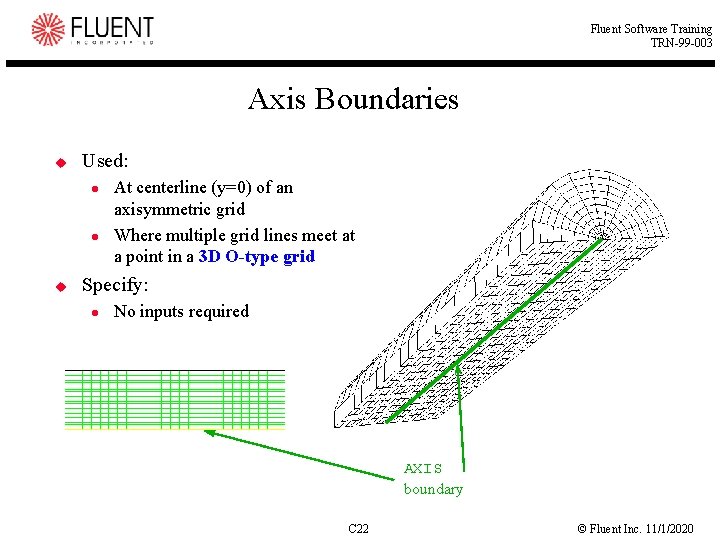 FLUENT
INCORPORATED

Fluent Software Training
TRN-99-003

Axis Boundaries

Used:
At centerline (y=0) of an axisymmetric grid
Where multiple grid lines meet at a point in a 3D O-type grid
Specify:
No inputs required

AXIS
boundary

C22

© Fluent Inc. 11/1/2020